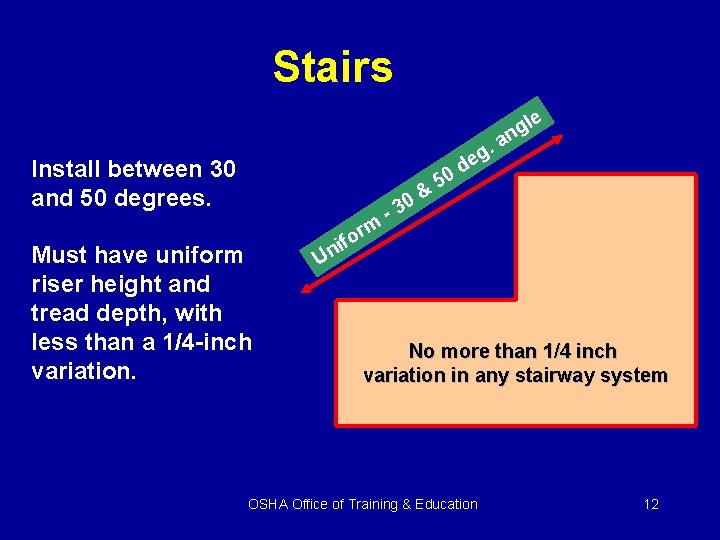 Stairs

Install between 30 and 50 degrees.

Must have uniform riser height and tread depth, with less than a 1/4-inch variation.

Uniform - 30 & 50 deg. angle

No more than 1/4 inch variation in any stairway system

OSHA Office of Training & Education

12